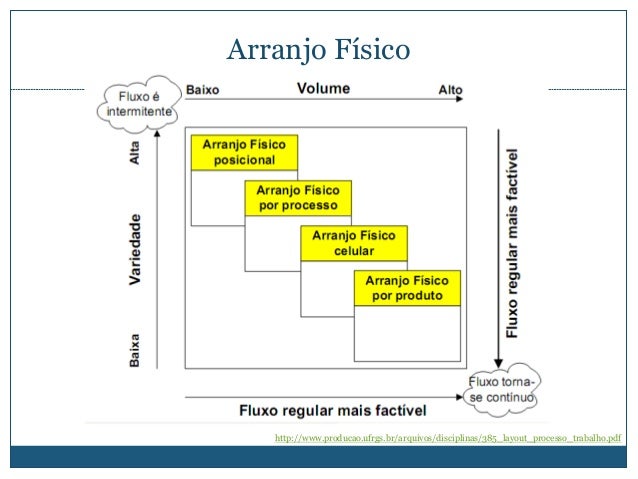 Arranjo Físico

Fluxo é intermitente

Baixo Volume Alto

Alta

Variedade

Baixa

Arranjo Físico posicional

Arranjo Físico por processo

Arranjo Físico celular

Arranjo Físico por produto

Fluxo regular mais factível

Fluxo torna-se contínuo

Fluxo regular mais factível

http://www.producao.ufrgs.br/arquivos/disciplinas/385_layout_processo_trabalho.pdf